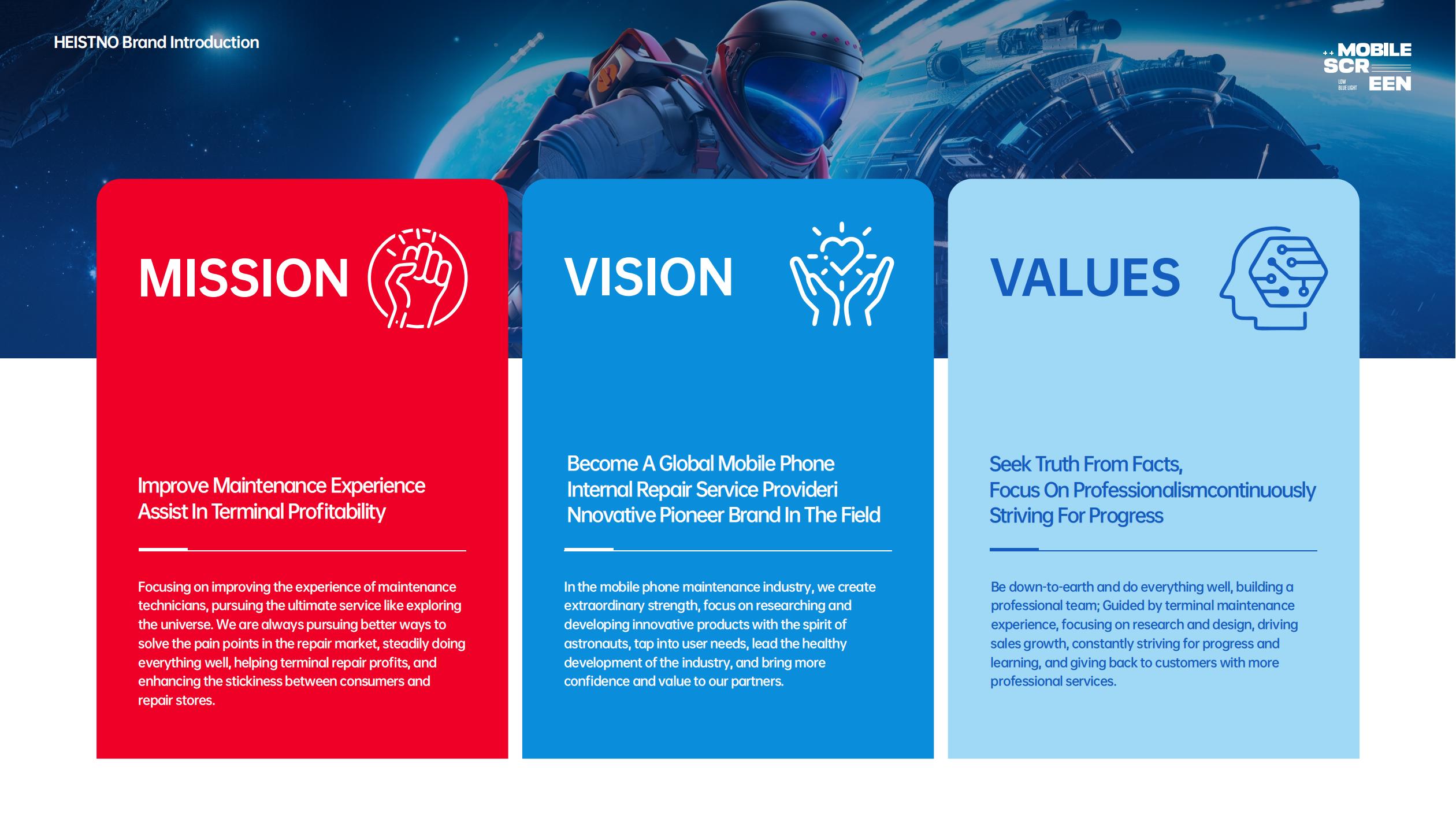 HEISTNO Brand Introduction

MOBILE SCR EEN LOW BLUE LIGHT

MISSION

Improve Maintenance Experience
Assist In Terminal Profitability

Focusing on improving the experience of maintenance technicians, pursuing the ultimate service like exploring the universe. We are always pursuing better ways to solve the pain points in the repair market, steadily doing everything well, helping terminal repair profits, and enhancing the stickiness between consumers and repair stores.

VISION

Become A Global Mobile Phone
Internal Repair Service Provideri
Nnovative Pioneer Brand In The Field

In the mobile phone maintenance industry, we create extraordinary strength, focus on researching and developing innovative products with the spirit of astronauts, tap into user needs, lead the healthy development of the industry, and bring more confidence and value to our partners.

VALUES

Seek Truth From Facts,
Focus On Professionalismcontinuously
Striving For Progress

Be down-to-earth and do everything well, building a professional team; Guided by terminal maintenance experience, focusing on research and design, driving sales growth, constantly striving for progress and learning, and giving back to customers with more professional services.